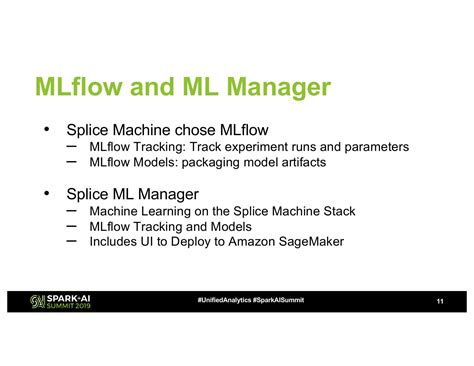 MLflow and ML Manager

• Splice Machine chose MLflow
– MLflow Tracking: Track experiment runs and parameters
– MLflow Models: packaging model artifacts

• Splice ML Manager
– Machine Learning on the Splice Machine Stack
– MLflow Tracking and Models
– Includes UI to Deploy to Amazon SageMaker

SPARK+AI SUMMIT 2019

#UnifiedAnalytics #SparkAISummit

11